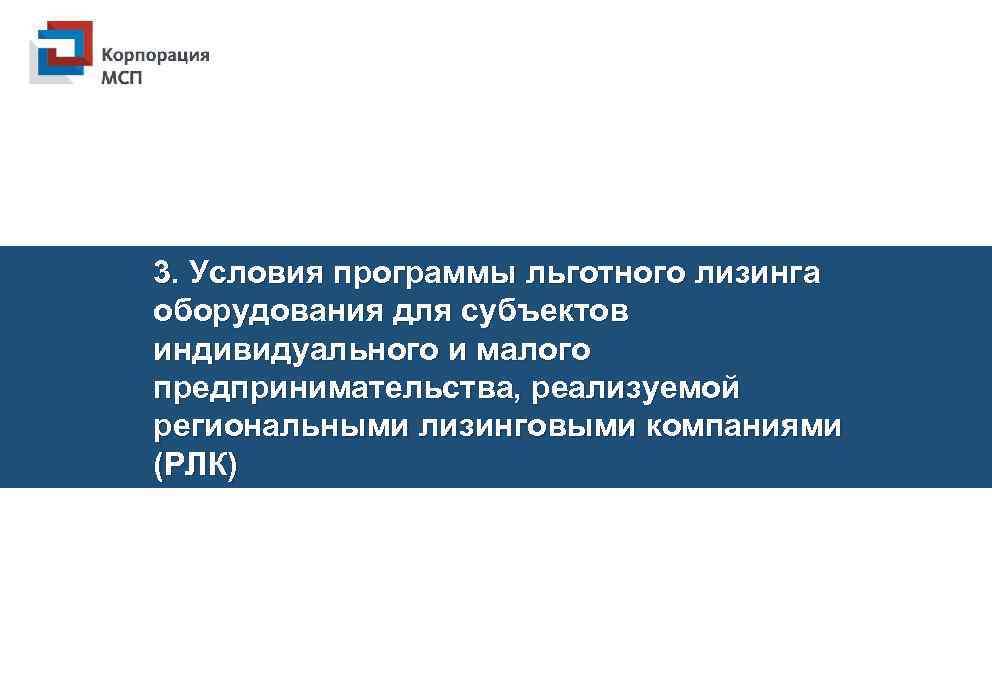 Корпорация МСП

3. Условия программы льготного лизинга оборудования для субъектов индивидуального и малого предпринимательства, реализуемой региональными лизинговыми компаниями (РЛК)